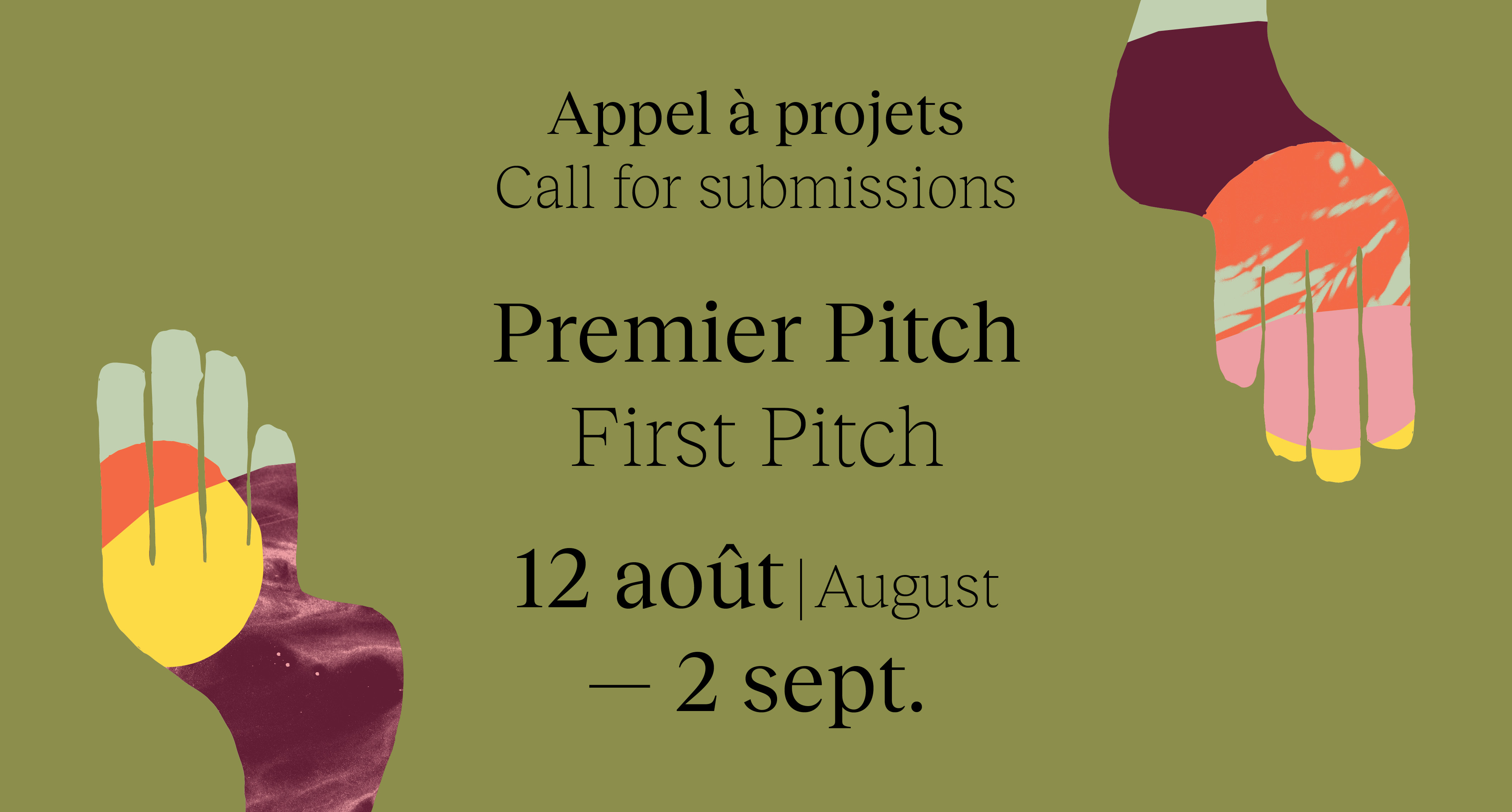 Appel à projets
Call for submissions

Premier Pitch
First Pitch

12 août | August
— 2 sept.